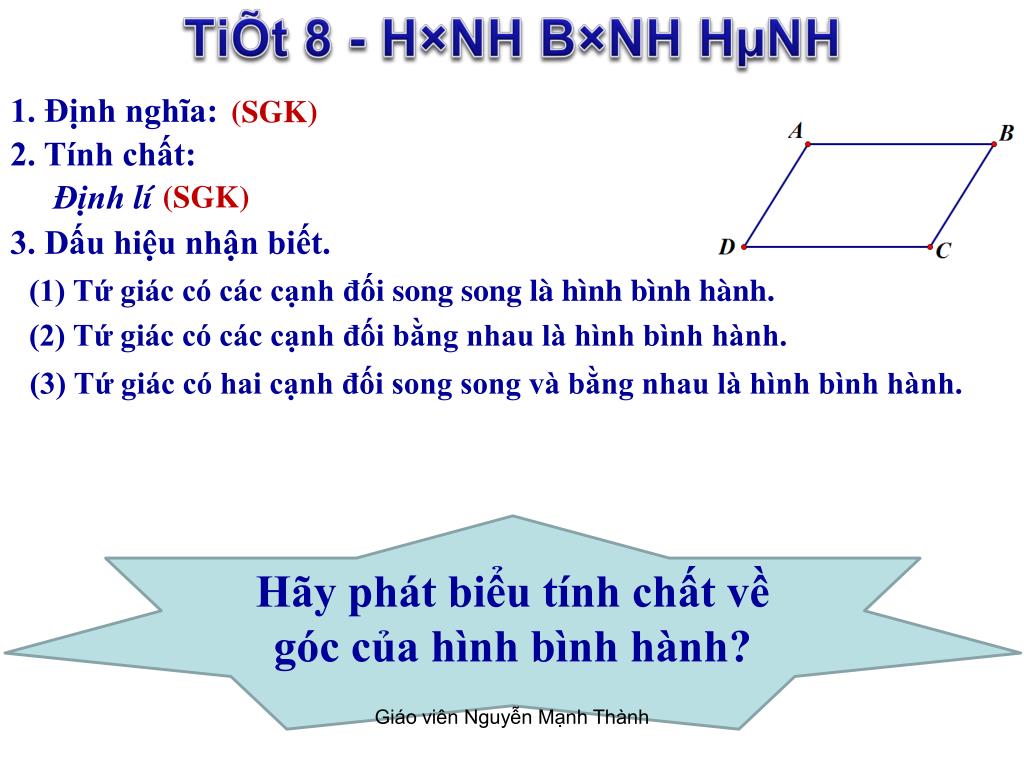 TiÕt 8 - H×NH B×NH HµNH

1. Định nghĩa: (SGK)

2. Tính chất:

Định lí (SGK)

3. Dấu hiệu nhận biết.

A B D C

(1) Tứ giác có các cạnh đối song song là hình bình hành.

(2) Tứ giác có các cạnh đối bằng nhau là hình bình hành.

(3) Tứ giác có hai cạnh đối song song và bằng nhau là hình bình hành.

Hãy phát biểu tính chất về góc của hình bình hành?

Giáo viên Nguyễn Mạnh Thành